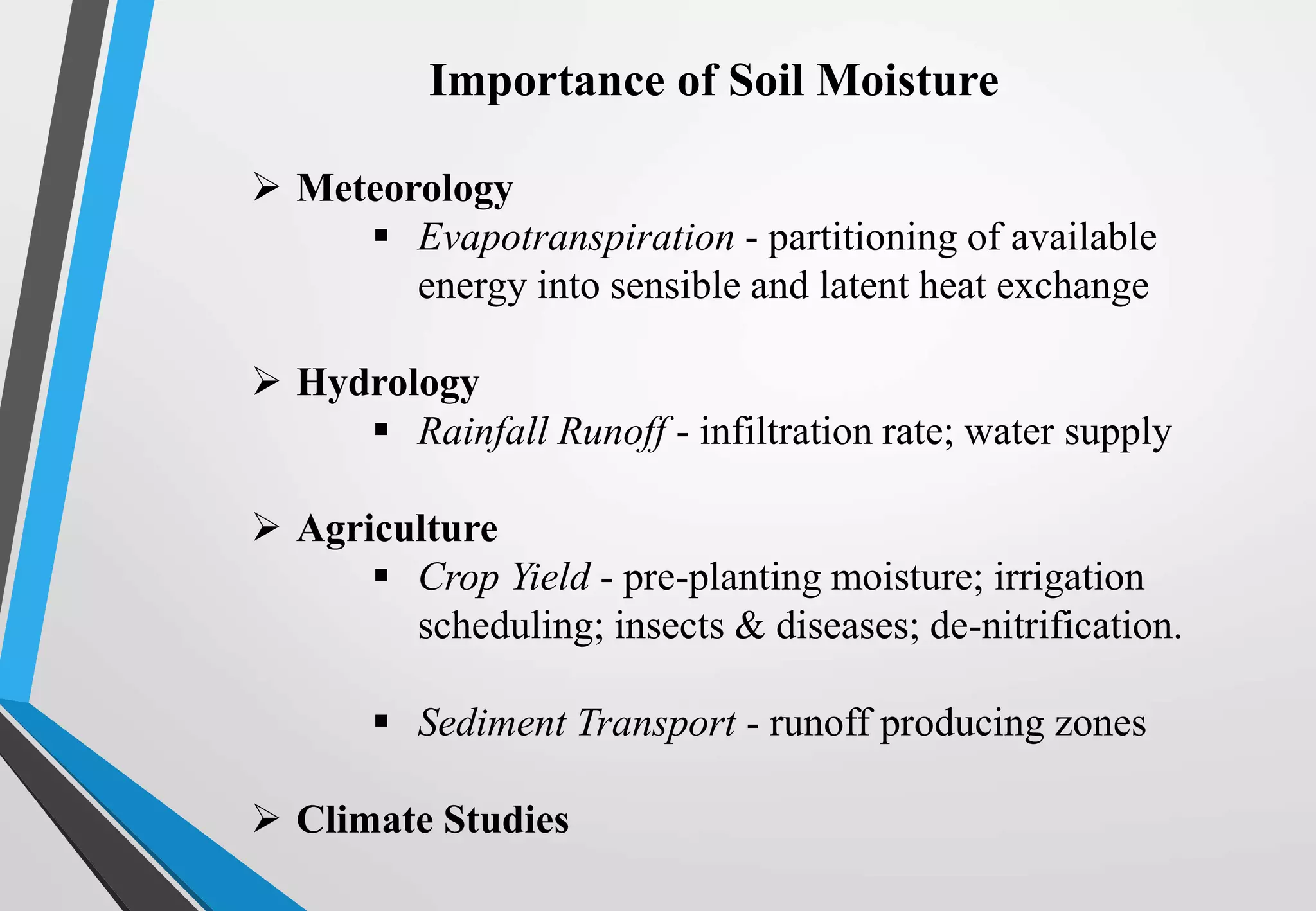 Importance of Soil Moisture

➢ Meteorology
▪ Evapotranspiration - partitioning of available energy into sensible and latent heat exchange

➢ Hydrology
▪ Rainfall Runoff - infiltration rate; water supply

➢ Agriculture
▪ Crop Yield - pre-planting moisture; irrigation scheduling; insects & diseases; de-nitrification.

▪ Sediment Transport - runoff producing zones

➢ Climate Studies